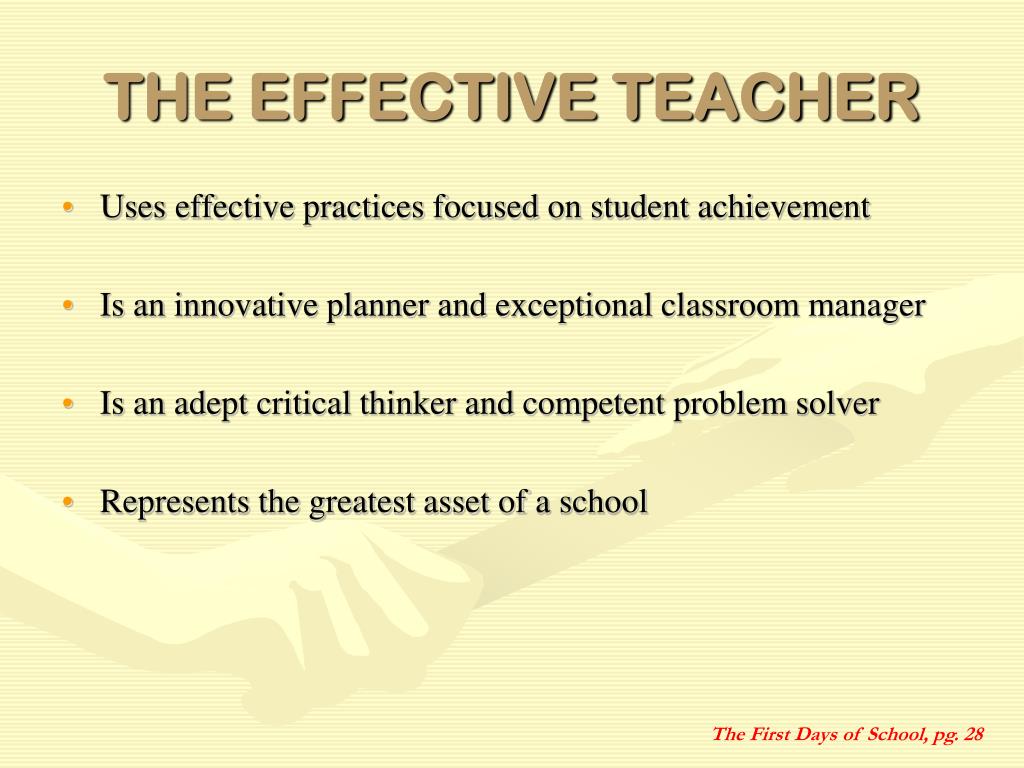 THE EFFECTIVE TEACHER

• Uses effective practices focused on student achievement

• Is an innovative planner and exceptional classroom manager

• Is an adept critical thinker and competent problem solver

• Represents the greatest asset of a school

The First Days of School, pg. 28